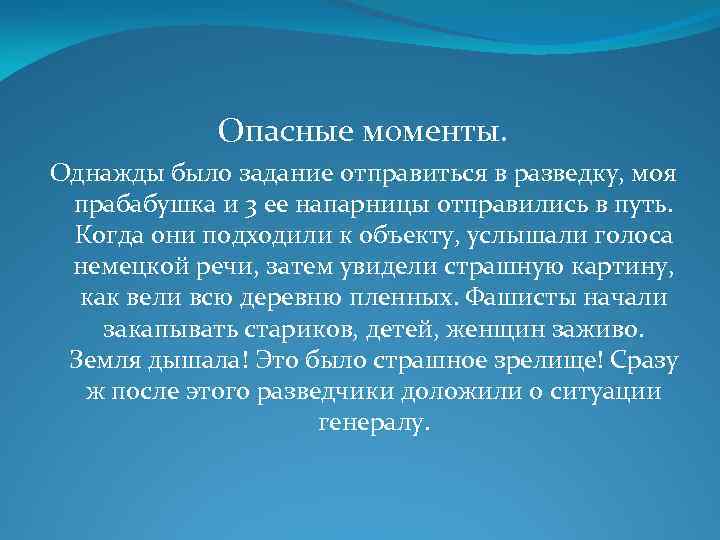 Опасные моменты.

Однажды было задание отправиться в разведку, моя прабабушка и 3 ее напарницы отправились в путь. Когда они подходили к объекту, услышали голоса немецкой речи, затем увидели страшную картину, как вели всю деревню пленных. Фашисты начали закапывать стариков, детей, женщин заживо. Земля дышала! Это было страшное зрелище! Сразу ж после этого разведчики доложили о ситуации генералу.